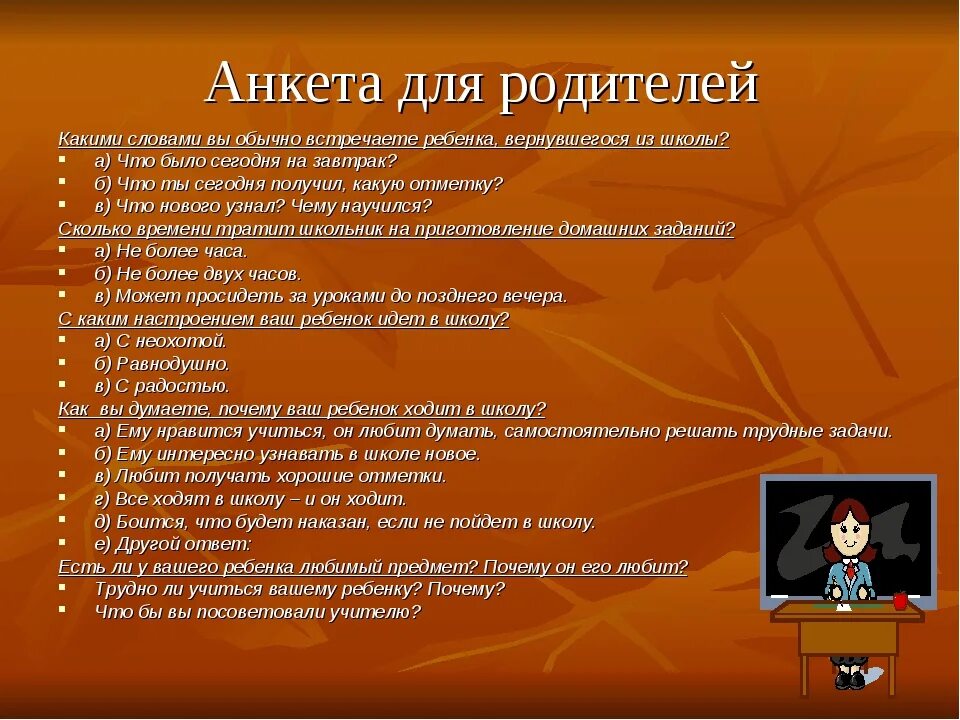 Анкета для родителей

Какими словами вы обычно встречаете ребенка, вернувшегося из школы?
- а) Что было сегодня на завтрак?
- б) Что ты сегодня получил, какую отметку?
- в) Что нового узнал? Чему научился?

Сколько времени тратит школьник на приготовление домашних заданий?
- а) Не более часа.
- б) Не более двух часов.
- в) Может просидеть за уроками до позднего вечера.

С каким настроением ваш ребенок идет в школу?
- а) С неохотой.
- б) Равнодушно.
- в) С радостью.

Как вы думаете, почему ваш ребенок ходит в школу?
- а) Ему нравится учиться, он любит думать, самостоятельно решать трудные задачи.
- б) Ему интересно узнавать в школе новое.
- в) Любит получать хорошие отметки.
- г) Все ходят в школу – и он ходит.
- д) Боится, что будет наказан, если не пойдет в школу.
- е) Другой ответ:

Есть ли у вашего ребенка любимый предмет? Почему он его любит?
- Трудно ли учиться вашему ребенку? Почему?
- Что бы вы посоветовали учителю?